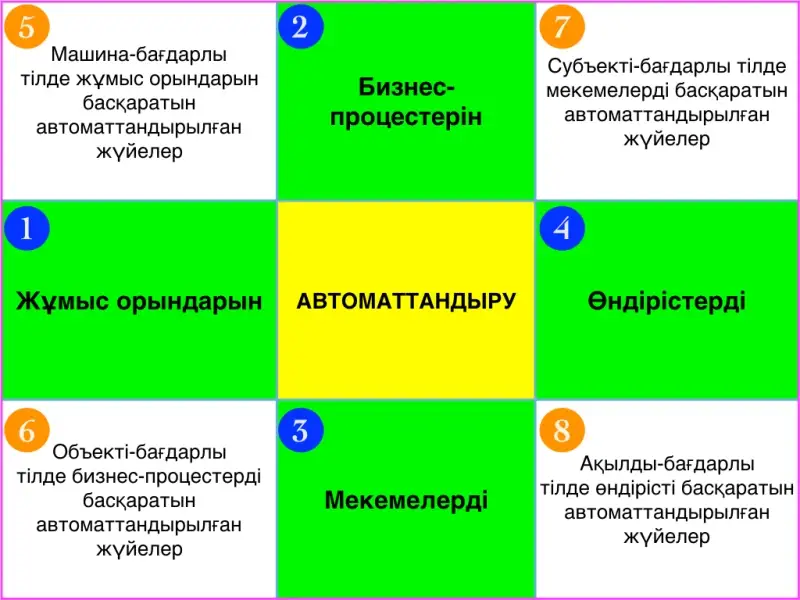 5
Машина-бағдарлы тілде жұмыс орындарын басқаратын автоматтандырылған жүйелер

2
Бизнес-процестерін

7
Субъекті-бағдарлы тілде мекемелерді басқаратын автоматтандырылған жүйелер

1
Жұмыс орындарын

АВТОМАТТАНДЫРУ

4
Өндірістерді

6
Объекті-бағдарлы тілде бизнес-процестерді басқаратын автоматтандырылған жүйелер

3
Мекемелерді

8
Ақылды-бағдарлы тілде өндірісті басқаратын автоматтандырылған жүйелер